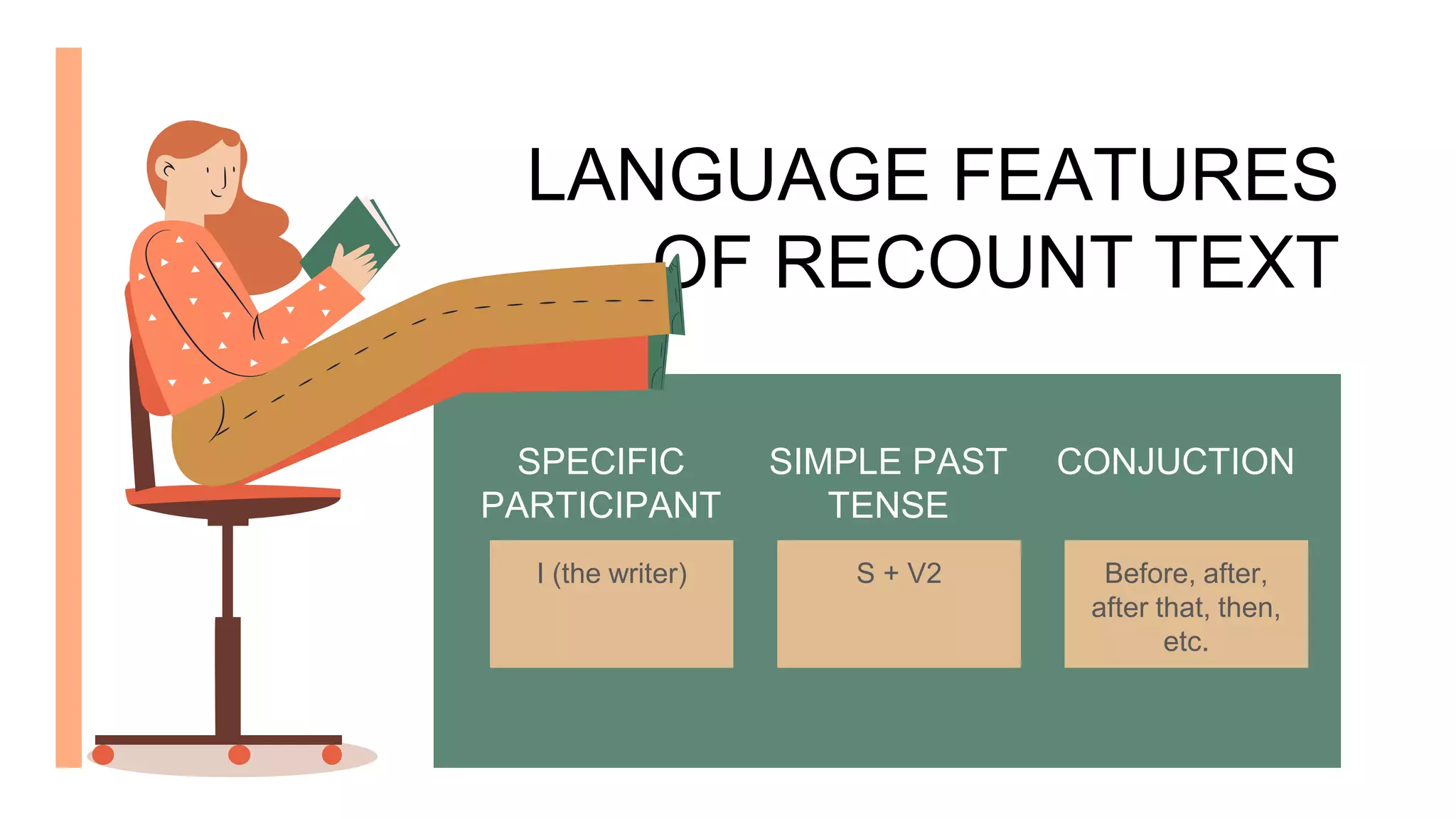 LANGUAGE FEATURES OF RECOUNT TEXT

SPECIFIC PARTICIPANT

I (the writer)

SIMPLE PAST TENSE

S + V2

CONJUCTION

Before, after, after that, then, etc.